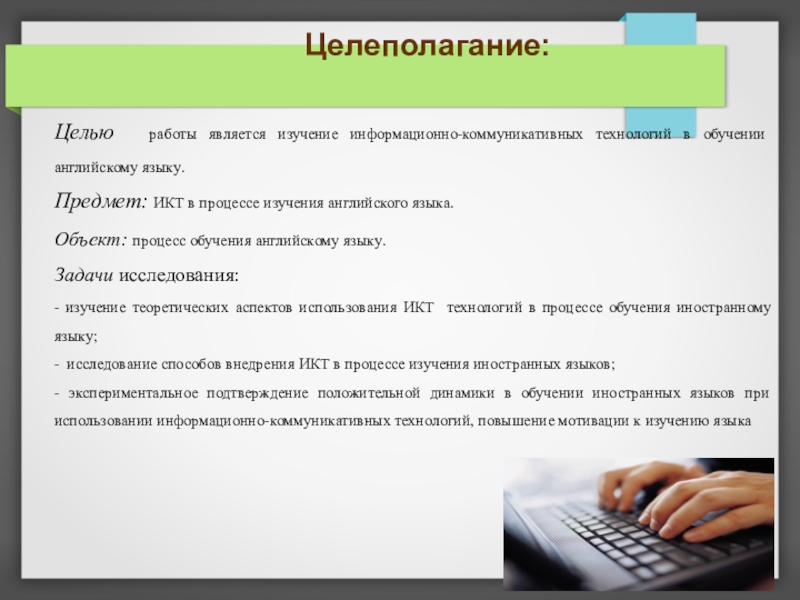 Целеполагание:

Целью работы является изучение информационно-коммуникативных технологий в обучении английскому языку.

Предмет: ИКТ в процессе изучения английского языка.

Объект: процесс обучения английскому языку.

Задачи исследования:

- изучение теоретических аспектов использования ИКТ технологий в процессе обучения иностранному языку;
- исследование способов внедрения ИКТ в процессе изучения иностранных языков;
- экспериментальное подтверждение положительной динамики в обучении иностранных языков при использовании информационно-коммуникативных технологий, повышение мотивации к изучению языка